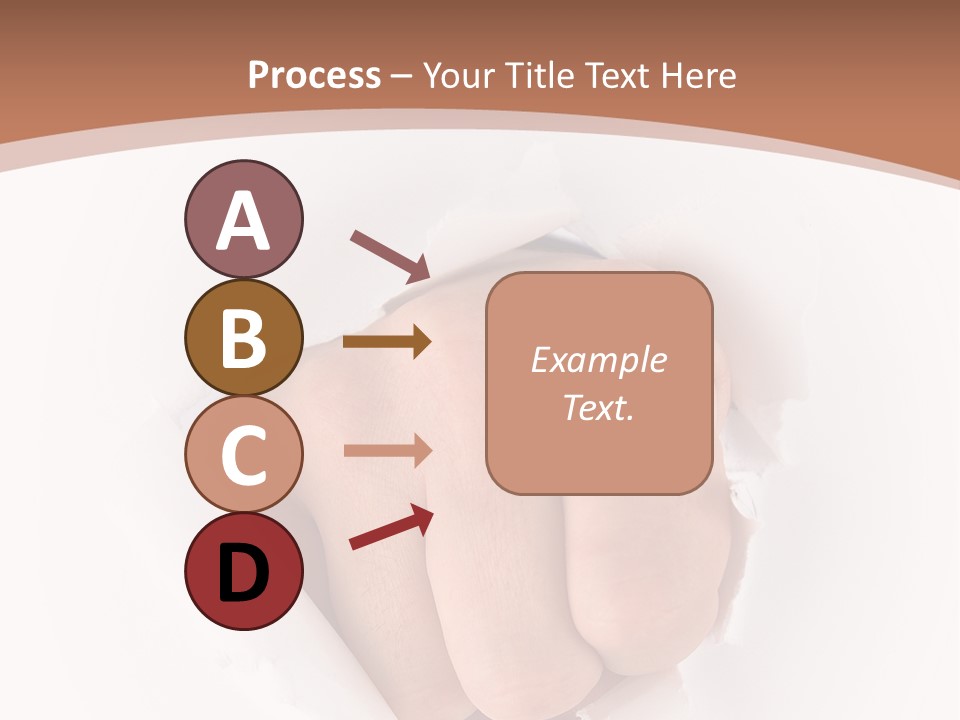 Process – Your Title Text Here

A

B

C

D

Example Text.